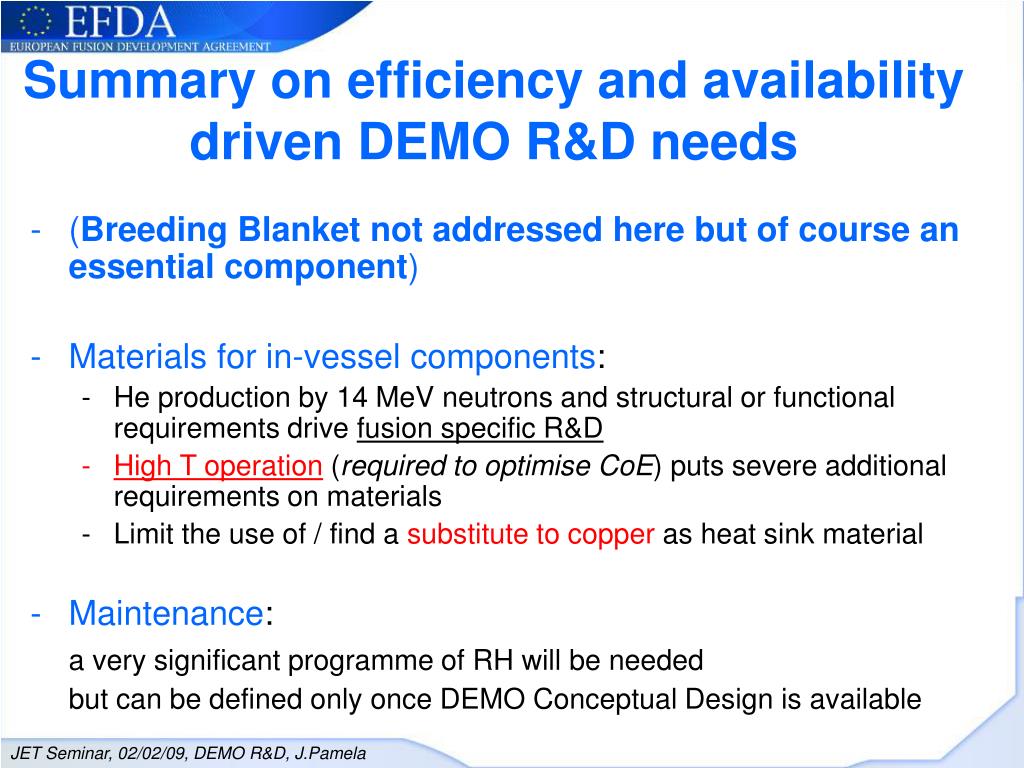 EFDA
EUROPEAN FUSION DEVELOPMENT AGREEMENT

Summary on efficiency and availability driven DEMO R&D needs

- (Breeding Blanket not addressed here but of course an essential component)

- Materials for in-vessel components:
  - He production by 14 MeV neutrons and structural or functional requirements drive fusion specific R&D
  - High T operation (required to optimise CoE) puts severe additional requirements on materials
  - Limit the use of / find a substitute to copper as heat sink material

- Maintenance:
  a very significant programme of RH will be needed
  but can be defined only once DEMO Conceptual Design is available

JET Seminar, 02/02/09, DEMO R&D, J.Pamela